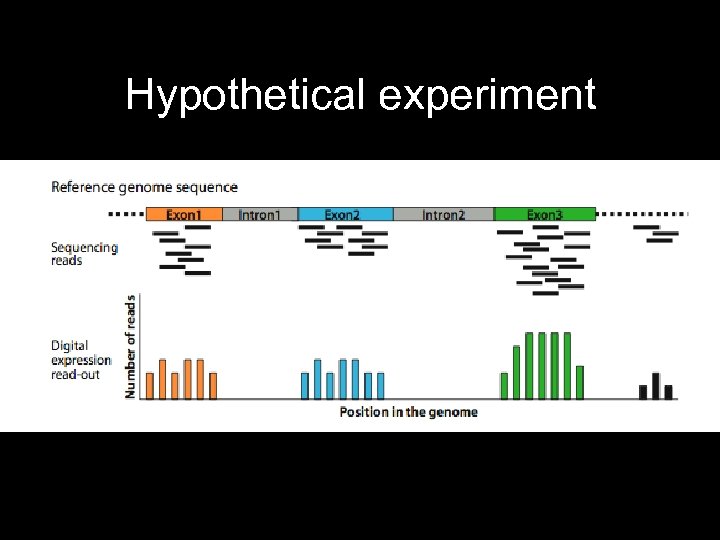 Hypothetical experiment

Reference genome sequence

Exon1 Intron1 Exon2 Intron2 Exon3

Sequencing reads

Digital expression read-out

Number of reads

Position in the genome